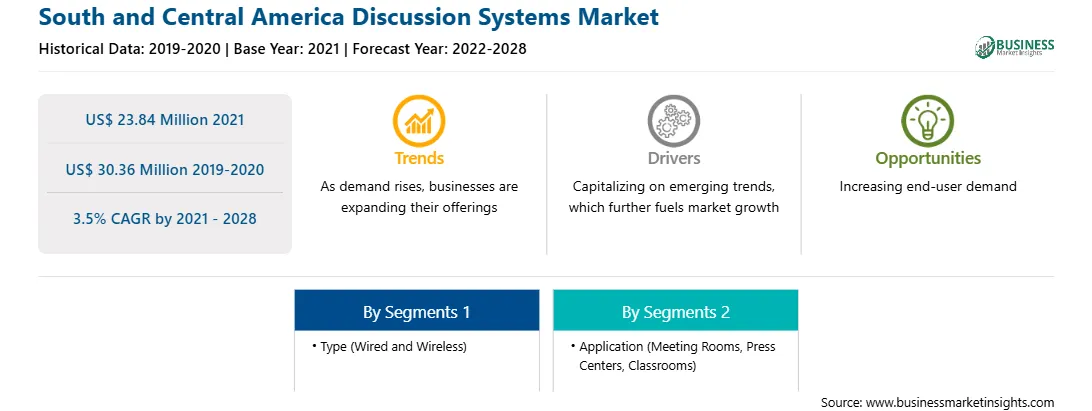 South and Central America Discussion Systems Market

Historical Data: 2019-2020 | Base Year: 2021 | Forecast Year: 2022-2028

BUSINESS Market Insights

US$ 23.84 Million 2021

US$ 30.36 Million 2019-2020

3.5% CAGR by 2021 - 2028

Trends

As demand rises, businesses are expanding their offerings

Drivers

Capitalizing on emerging trends, which further fuels market growth

Opportunities

Increasing end-user demand

By Segments 1

• Type (Wired and Wireless)

By Segments 2

• Application (Meeting Rooms, Press Centers, Classrooms)

Source: www.businessmarketinsights.com